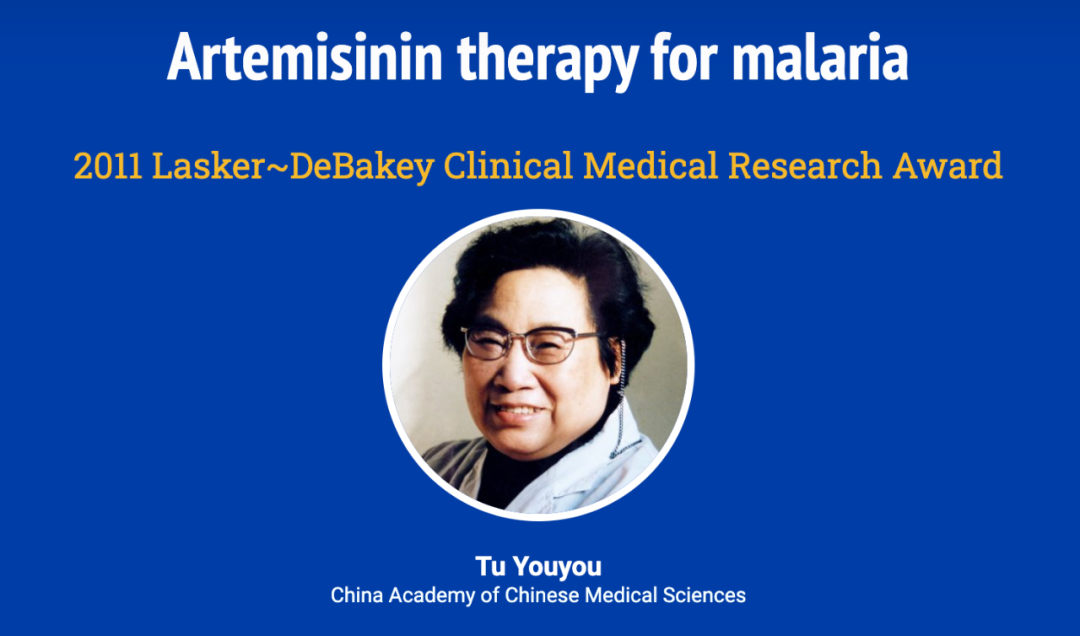 Artemisinin therapy for malaria

2011 Lasker~DeBakey Clinical Medical Research Award

Tu Youyou
China Academy of Chinese Medical Sciences